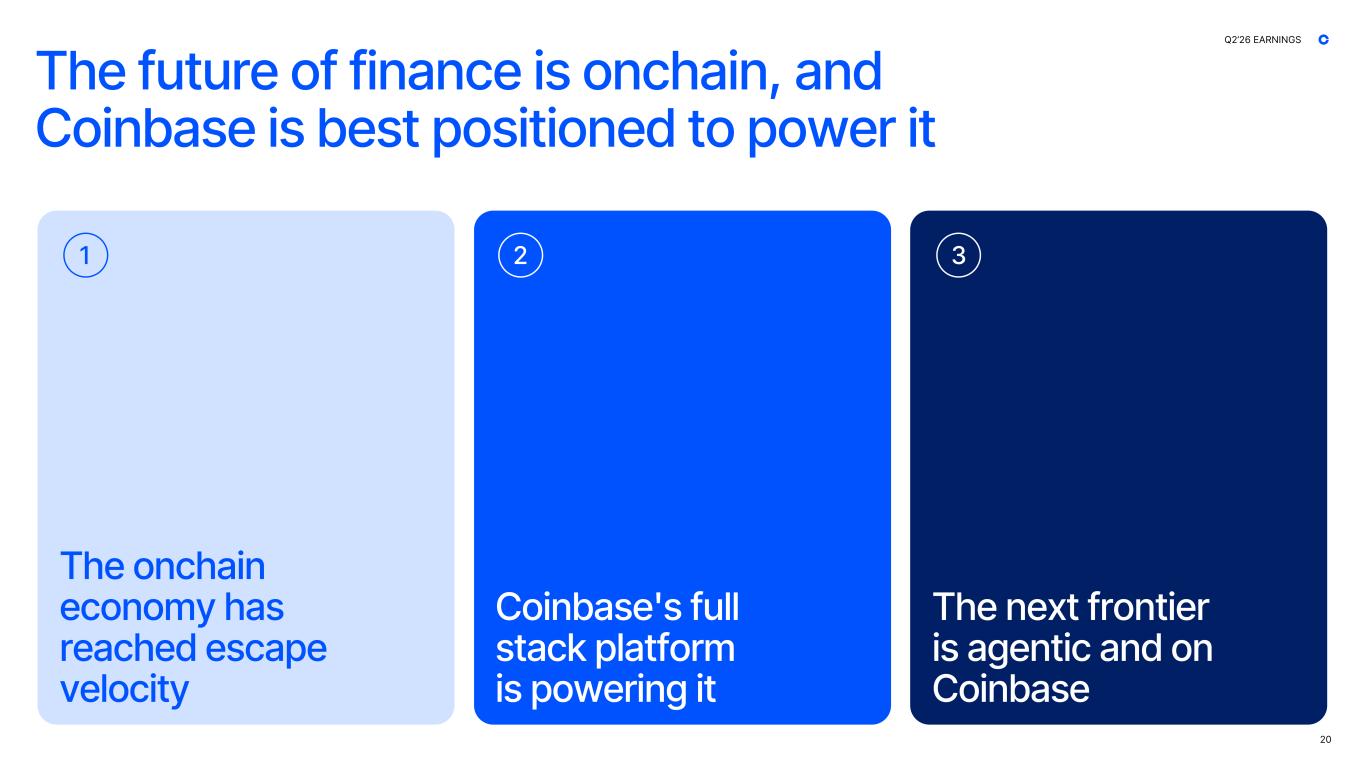 Q2'26 EARNINGS

The future of finance is onchain, and Coinbase is best positioned to power it

1

The onchain economy has reached escape velocity

2

Coinbase's full stack platform is powering it

3

The next frontier is agentic and on Coinbase

20